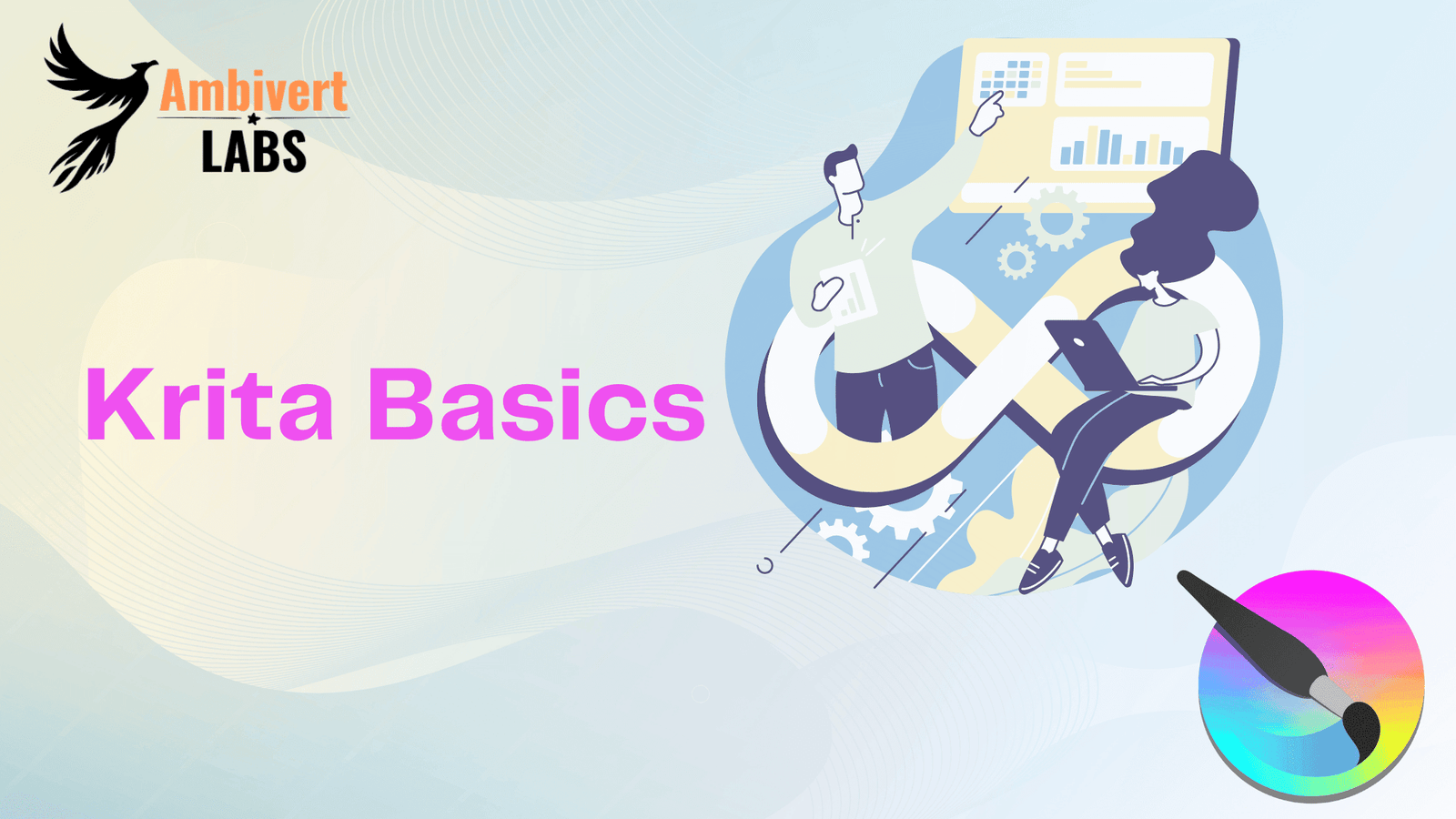 Ambivert
LABS

Krita Basics